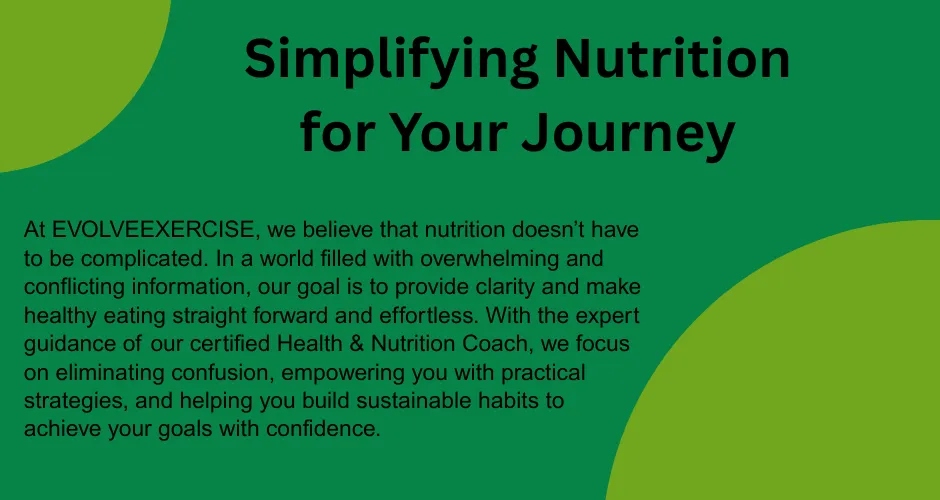 Simplifying Nutrition for Your Journey

At EVOLVEEXERCISE, we believe that nutrition doesn't have to be complicated. In a world filled with overwhelming and conflicting information, our goal is to provide clarity and make healthy eating straight forward and effortless. With the expert guidance of our certified Health & Nutrition Coach, we focus on eliminating confusion, empowering you with practical strategies, and helping you build sustainable habits to achieve your goals with confidence.